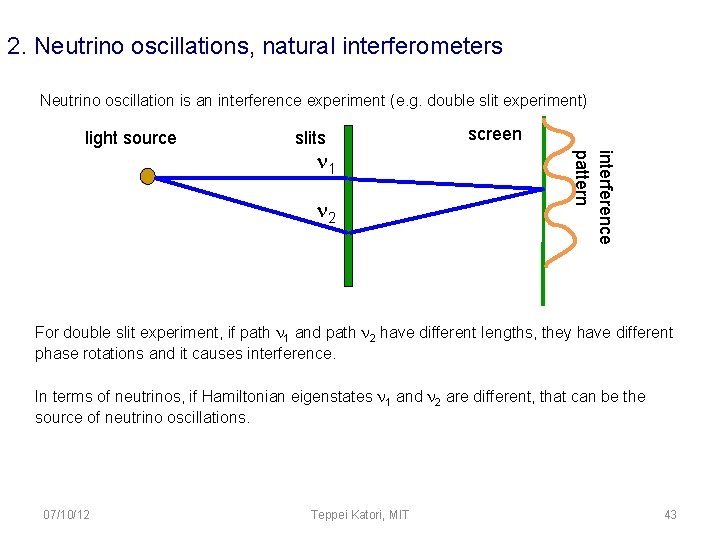 2. Neutrino oscillations, natural interferometers

Neutrino oscillation is an interference experiment (e.g. double slit experiment)

light source

slits

screen

$\nu_1$

$\nu_2$

interference pattern

For double slit experiment, if path $\nu_1$ and path $\nu_2$ have different lengths, they have different phase rotations and it causes interference.

In terms of neutrinos, if Hamiltonian eigenstates $\nu_1$ and $\nu_2$ are different, that can be the source of neutrino oscillations.

07/10/12

Teppei Katori, MIT

43